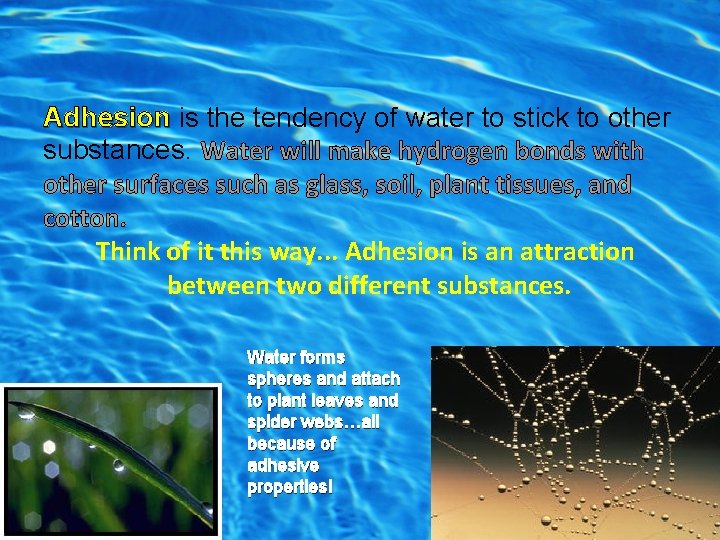 Adhesion is the tendency of water to stick to other substances. Water will make hydrogen bonds with other surfaces such as glass, soil, plant tissues, and cotton.

Think of it this way… Adhesion is an attraction between two different substances.

Water forms spheres and attach to plant leaves and spider webs…all because of adhesive properties!